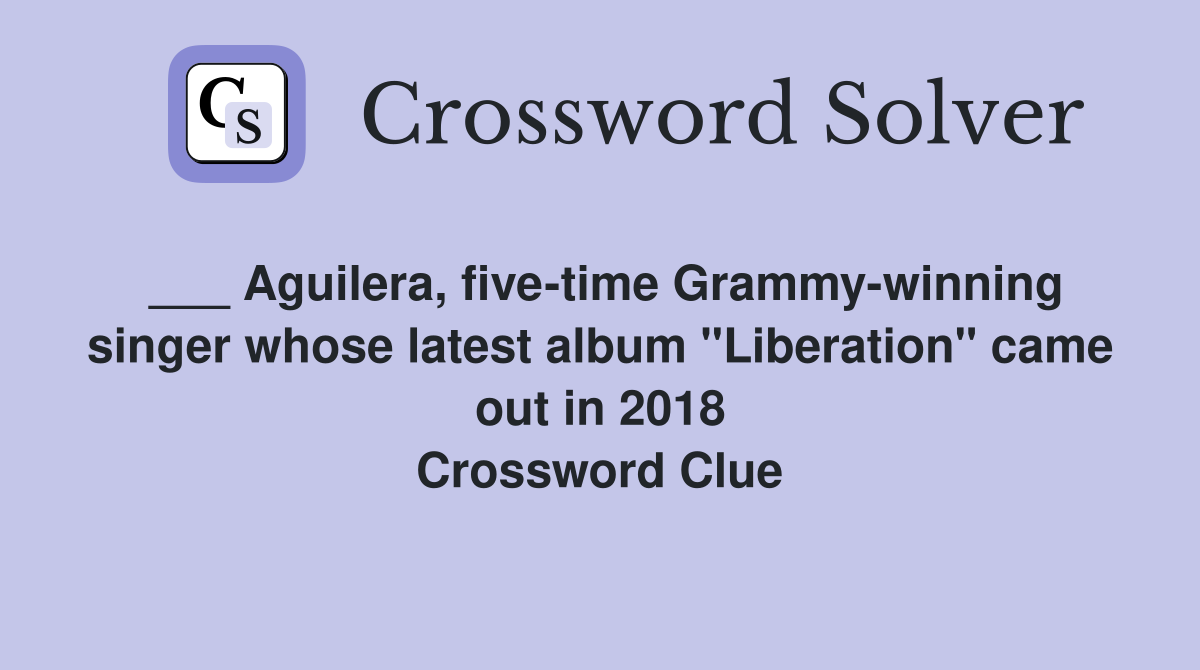 CS

Crossword Solver

___ Aguilera, five-time Grammy-winning singer whose latest album "Liberation" came out in 2018
Crossword Clue